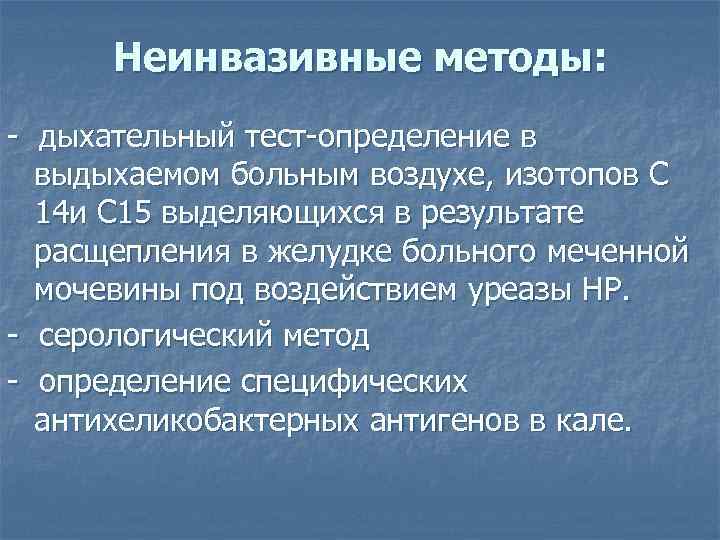 Неинвазивные методы:

- дыхательный тест-определение в выдыхаемом больным воздухе, изотопов С 14и С15 выделяющихся в результате расщепления в желудке больного меченной мочевины под воздействием уреазы НР.

- серологический метод

- определение специфических антихеликобактерных антигенов в кале.